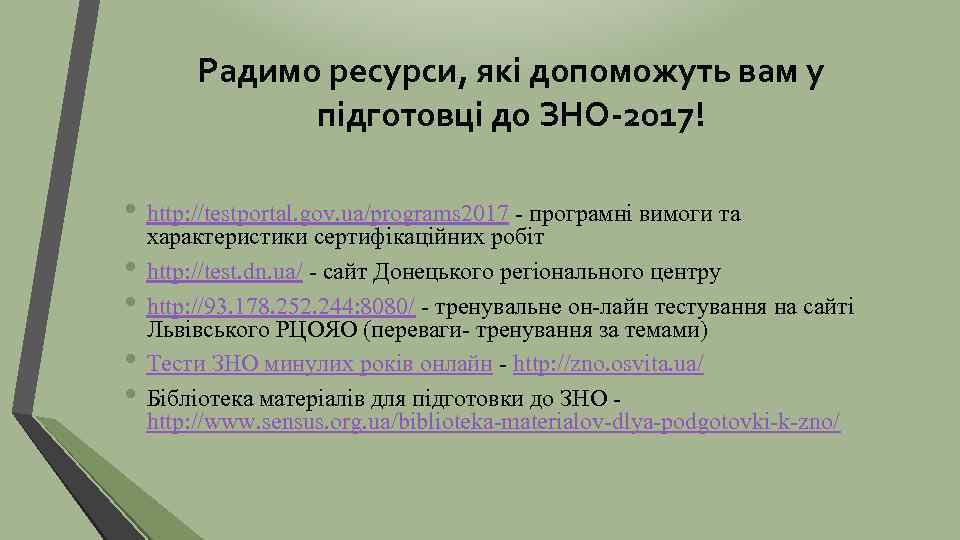 Радимо ресурси, які допоможуть вам у підготовці до ЗНО-2017!

• http://testportal.gov.ua/programs2017 - програмні вимоги та характеристики сертифікаційних робіт
• http://test.dn.ua/ - сайт Донецького регіонального центру
• http://93.178.252.244:8080/ - тренувальне он-лайн тестування на сайті Львівського РЦОЯО (переваги- тренування за темами)
• Тести ЗНО минулих років онлайн - http://zno.osvita.ua/
• Бібліотека матеріалів для підготовки до ЗНО - http://www.sensus.org.ua/biblioteka-materialov-dlya-podgotovki-k-zno/